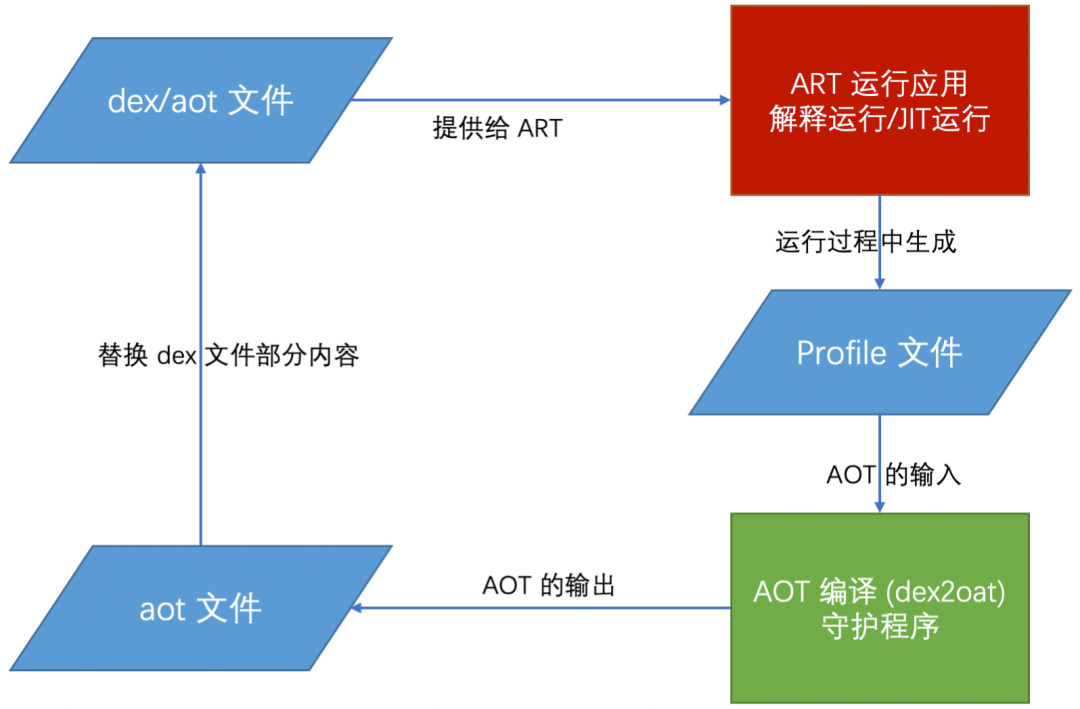 dex/aot 文件

提供给 ART

ART 运行应用
解释运行/JIT运行

运行过程中生成

Profile 文件

AOT 的输入

AOT 编译 (dex2oat)
守护程序

AOT 的输出

aot 文件

替换 dex 文件部分内容